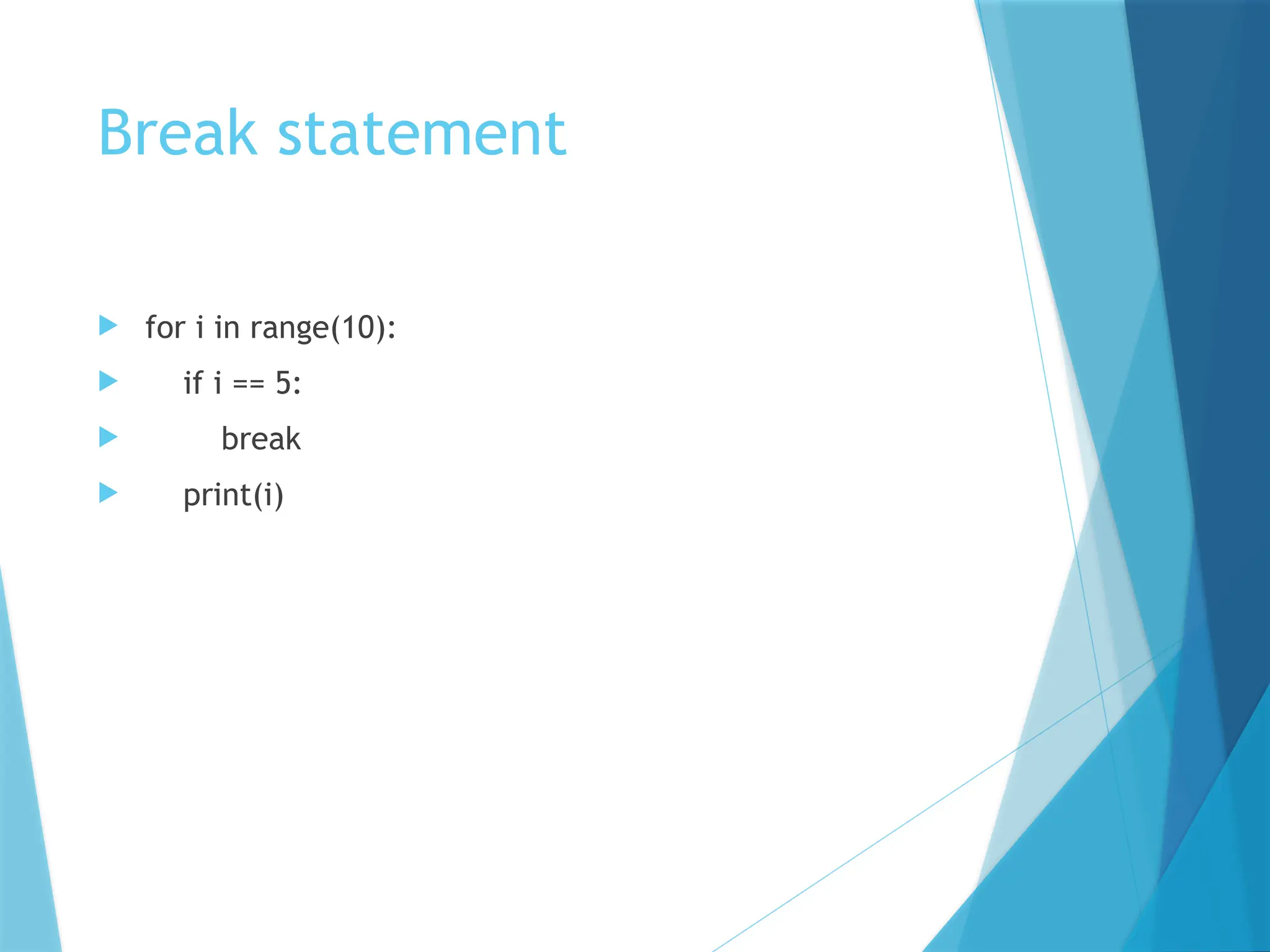 Break statement

for i in range(10):
    if i == 5:
        break
    print(i)